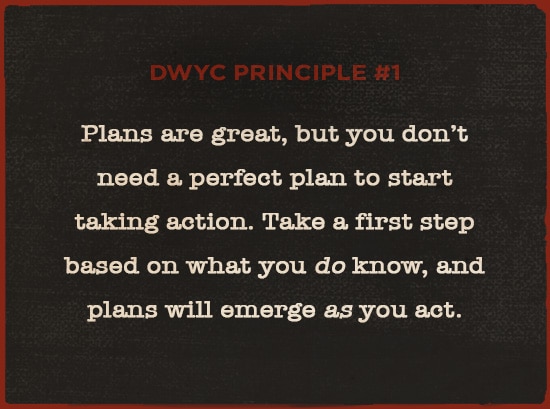 DWYC PRINCIPLE #1

Plans are great, but you don't need a perfect plan to start taking action. Take a first step based on what you do know, and plans will emerge as you act.